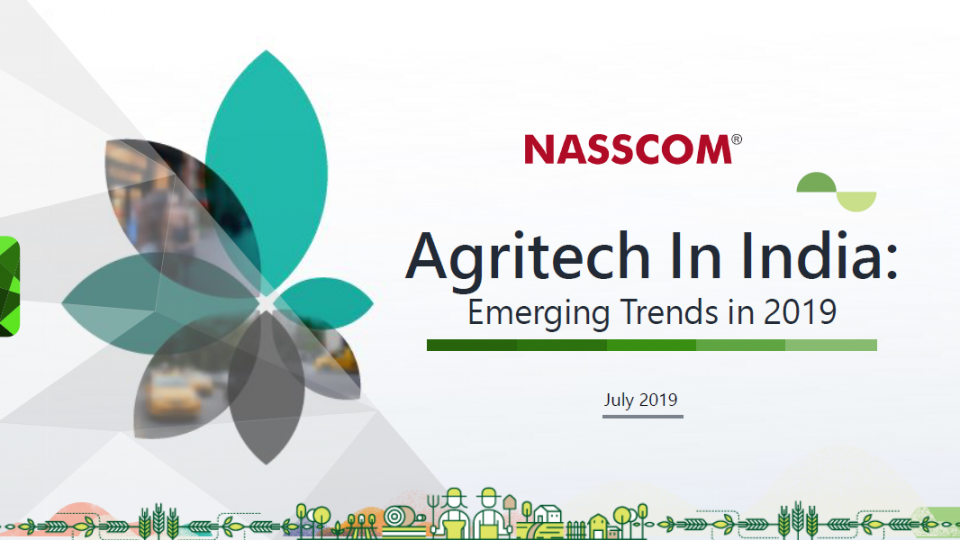 NASSCOM®

Agritech In India:
Emerging Trends in 2019

July 2019